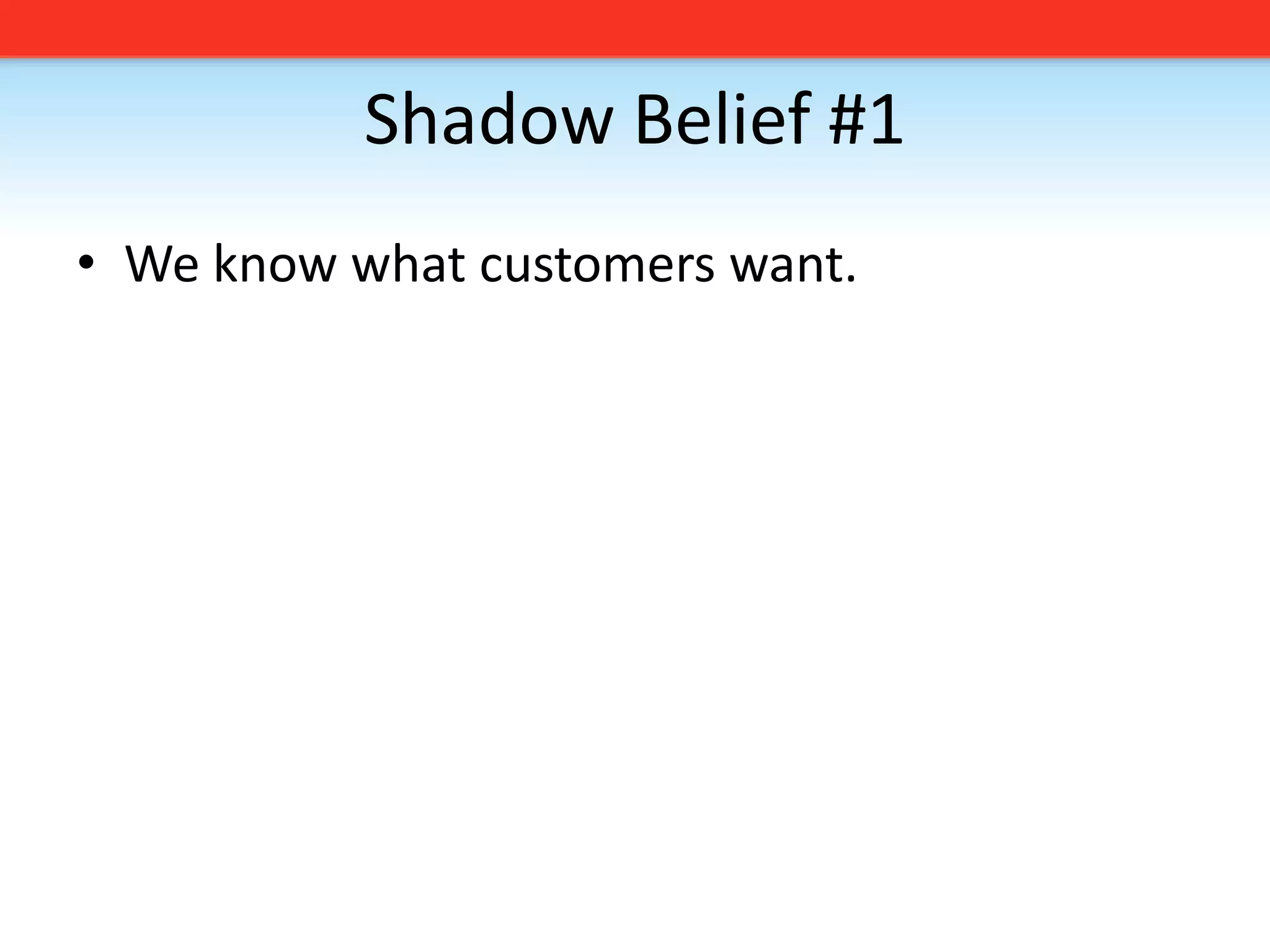 Shadow Belief #1

• We know what customers want.